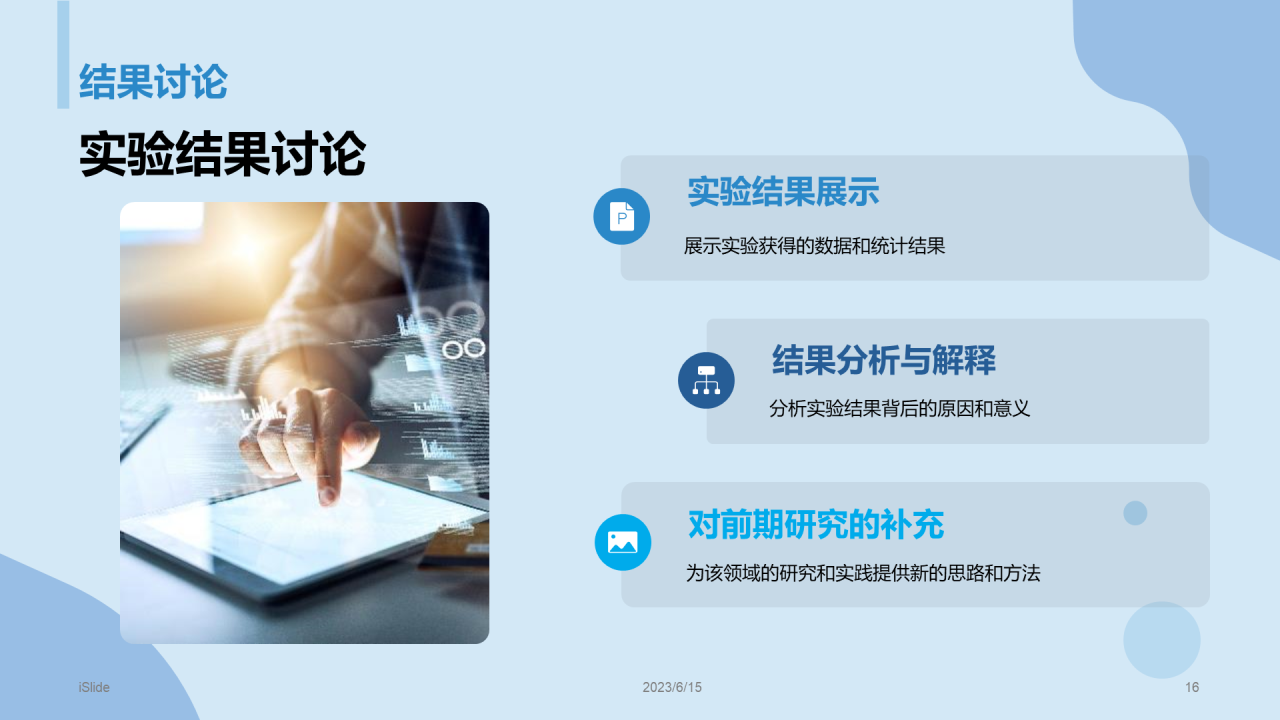 结果讨论

实验结果讨论

P

实验结果展示

展示实验获得的数据和统计结果

结果分析与解释

分析实验结果背后的原因和意义

对前期研究的补充

为该领域的研究和实践提供新的思路和方法

iSlide

2023/6/15

16